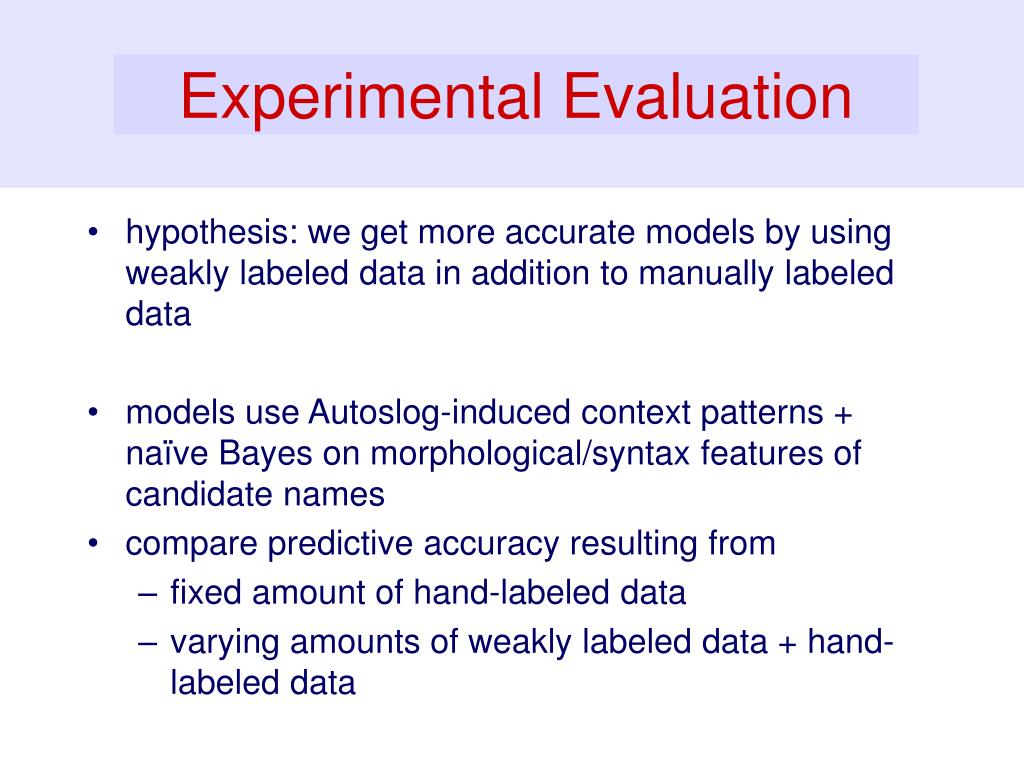 Experimental Evaluation

• hypothesis: we get more accurate models by using weakly labeled data in addition to manually labeled data

• models use Autoslog-induced context patterns + naïve Bayes on morphological/syntax features of candidate names
• compare predictive accuracy resulting from
– fixed amount of hand-labeled data
– varying amounts of weakly labeled data + hand-labeled data